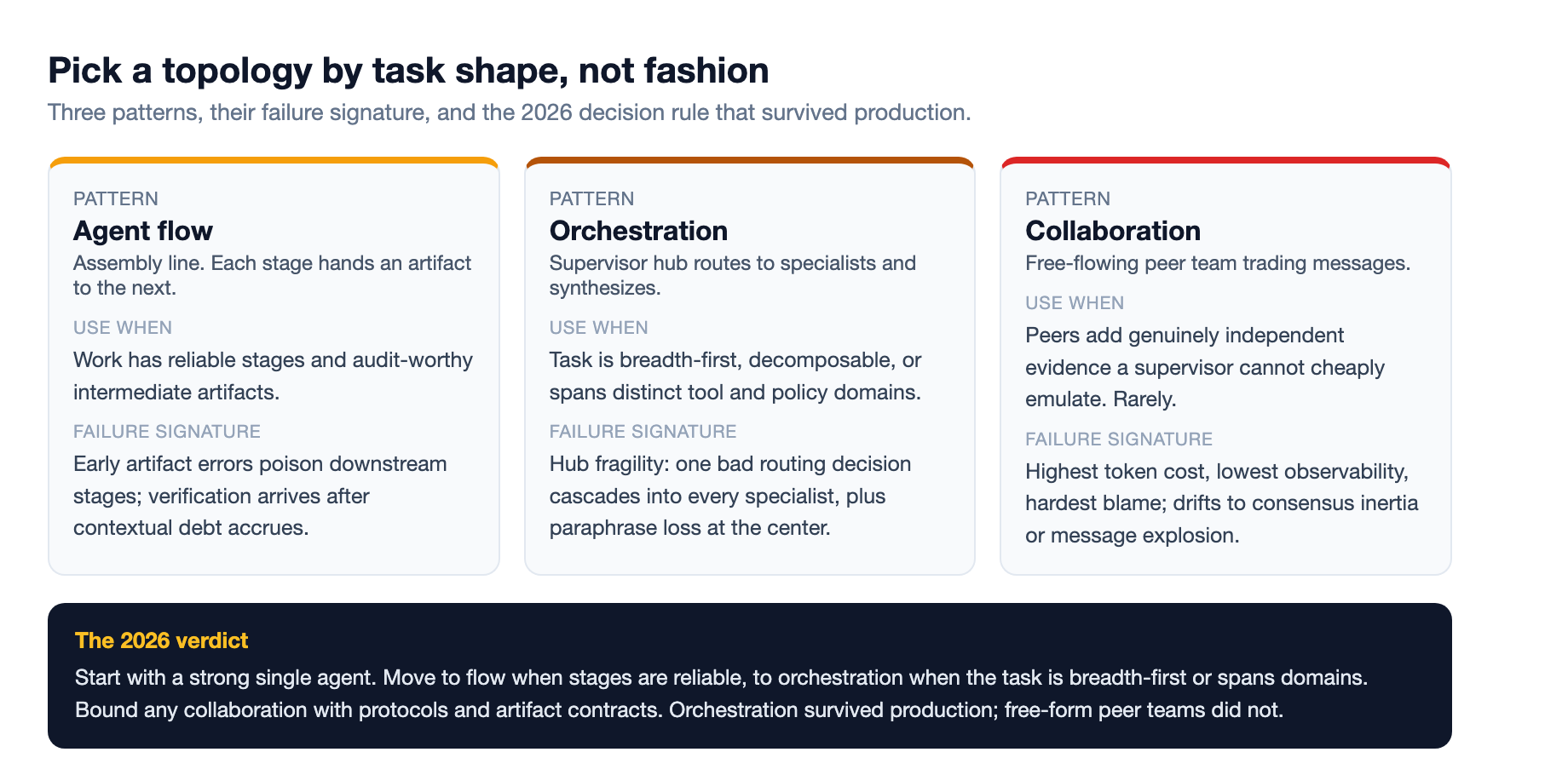 Pick a topology by task shape, not fashion

Three patterns, their failure signature, and the 2026 decision rule that survived production.

PATTERN
Agent flow
Assembly line. Each stage hands an artifact to the next.

USE WHEN
Work has reliable stages and audit-worthy intermediate artifacts.

FAILURE SIGNATURE
Early artifact errors poison downstream stages; verification arrives after contextual debt accrues.

PATTERN
Orchestration
Supervisor hub routes to specialists and synthesizes.

USE WHEN
Task is breadth-first, decomposable, or spans distinct tool and policy domains.

FAILURE SIGNATURE
Hub fragility: one bad routing decision cascades into every specialist, plus paraphrase loss at the center.

PATTERN
Collaboration
Free-flowing peer team trading messages.

USE WHEN
Peers add genuinely independent evidence a supervisor cannot cheaply emulate. Rarely.

FAILURE SIGNATURE
Highest token cost, lowest observability, hardest blame; drifts to consensus inertia or message explosion.

The 2026 verdict
Start with a strong single agent. Move to flow when stages are reliable, to orchestration when the task is breadth-first or spans domains. Bound any collaboration with protocols and artifact contracts. Orchestration survived production; free-form peer teams did not.